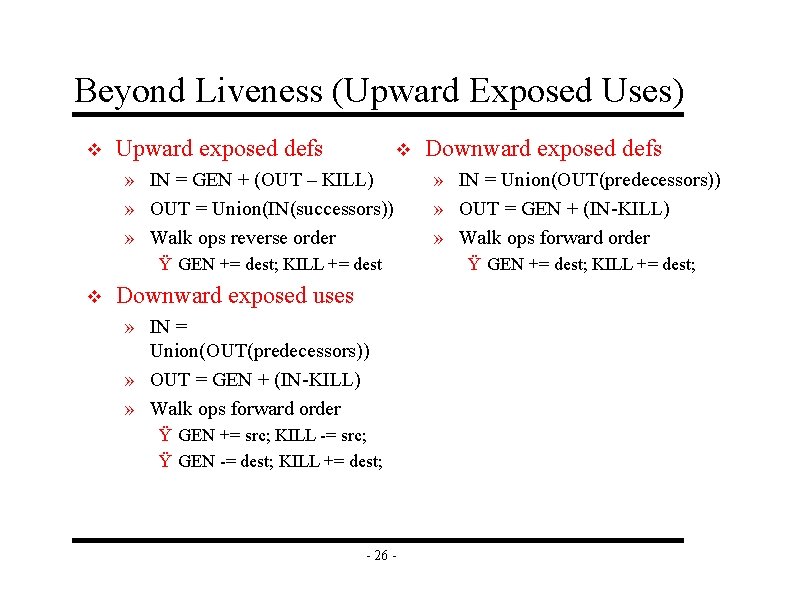 Beyond Liveness (Upward Exposed Uses)

❖ Upward exposed defs
» IN = GEN + (OUT – KILL)
» OUT = Union(IN(successors))
» Walk ops reverse order
Ÿ GEN += dest; KILL += dest

❖ Downward exposed uses
» IN = Union(OUT(predecessors))
» OUT = GEN + (IN-KILL)
» Walk ops forward order
Ÿ GEN += src; KILL -= src;
Ÿ GEN -= dest; KILL += dest;

❖ Downward exposed defs
» IN = Union(OUT(predecessors))
» OUT = GEN + (IN-KILL)
» Walk ops forward order
Ÿ GEN += dest; KILL += dest;

- 26 -